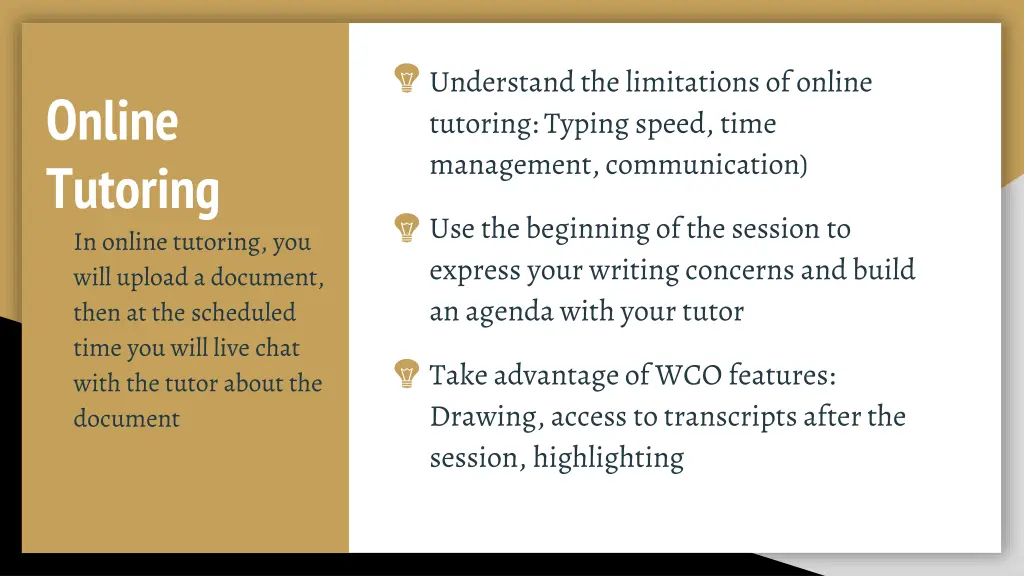 Online Tutoring

In online tutoring, you will upload a document, then at the scheduled time you will live chat with the tutor about the document

Understand the limitations of online tutoring: Typing speed, time management, communication)

Use the beginning of the session to express your writing concerns and build an agenda with your tutor

Take advantage of WCO features: Drawing, access to transcripts after the session, highlighting